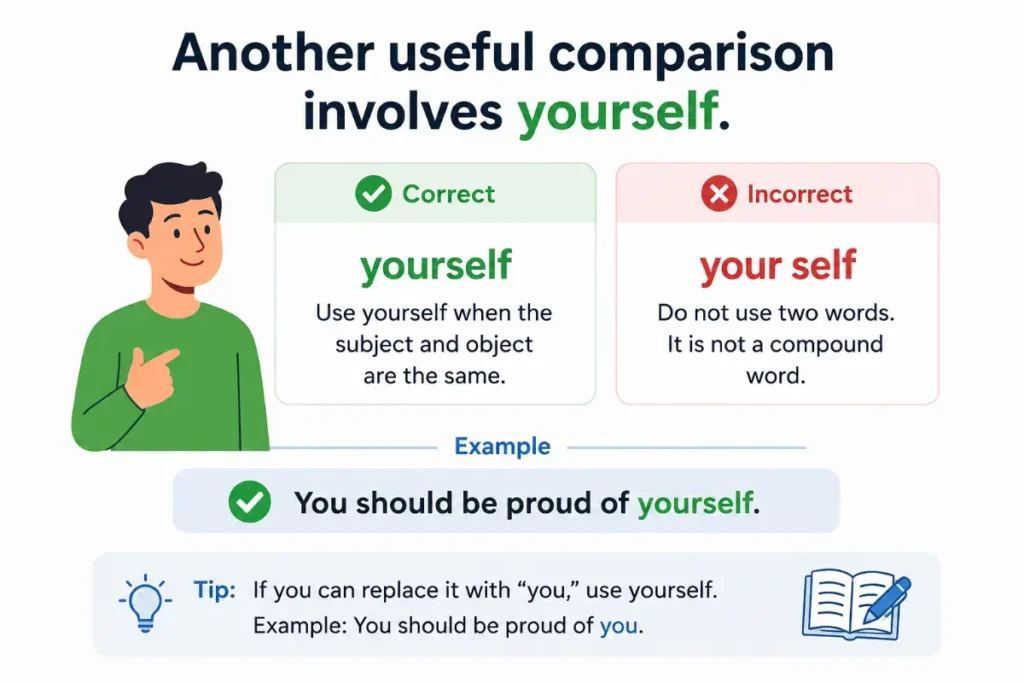 Another useful comparison involves yourself.

Correct

yourself

Use yourself when the subject and object are the same.

Incorrect

your self

Do not use two words. It is not a compound word.

Example

You should be proud of yourself.

Tip: If you can replace it with “you,” use yourself. Example: You should be proud of you.